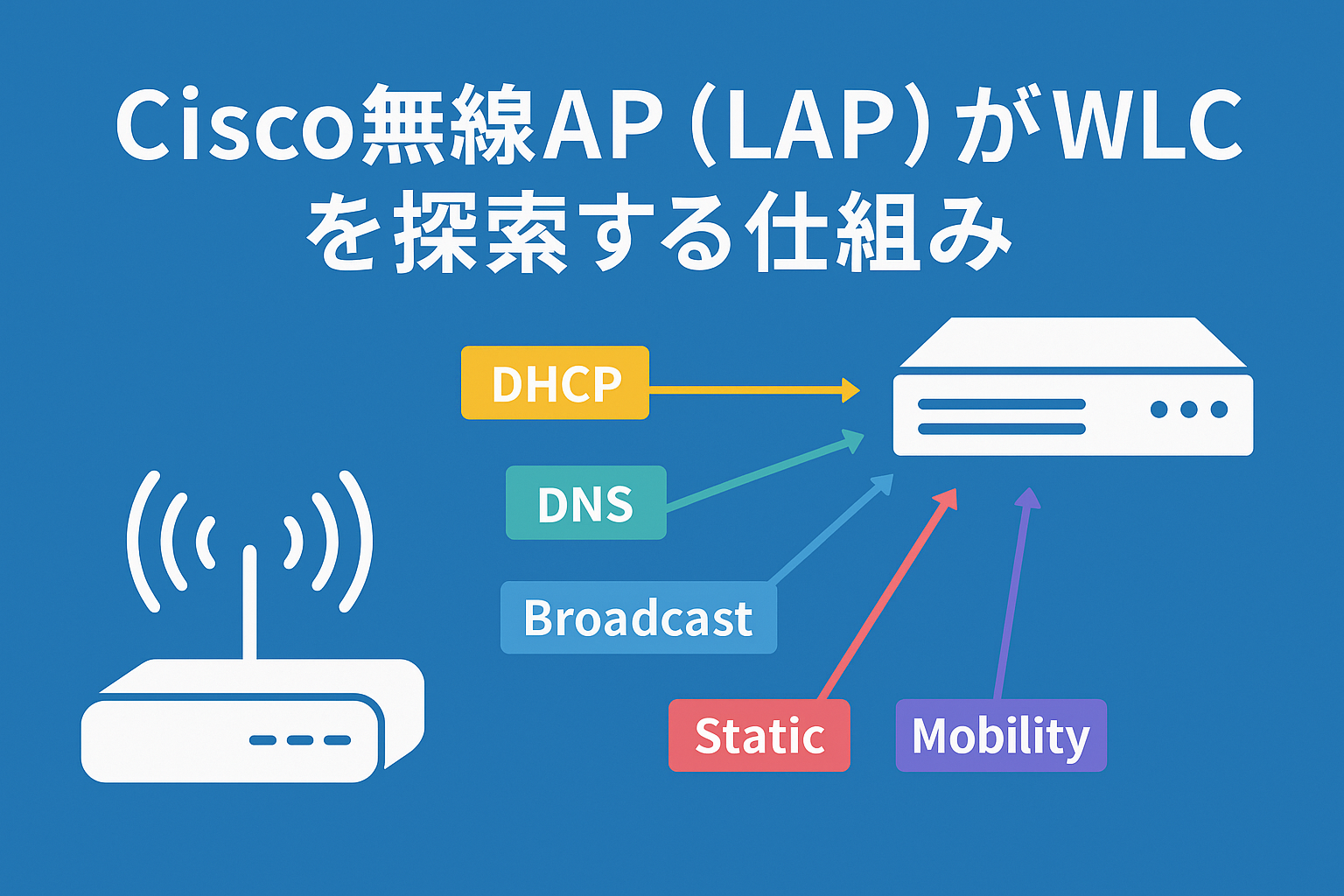 Cisco無線AP (LAP) がWLCを探索する仕組み

DHCP

DNS

Broadcast

Static

Mobility